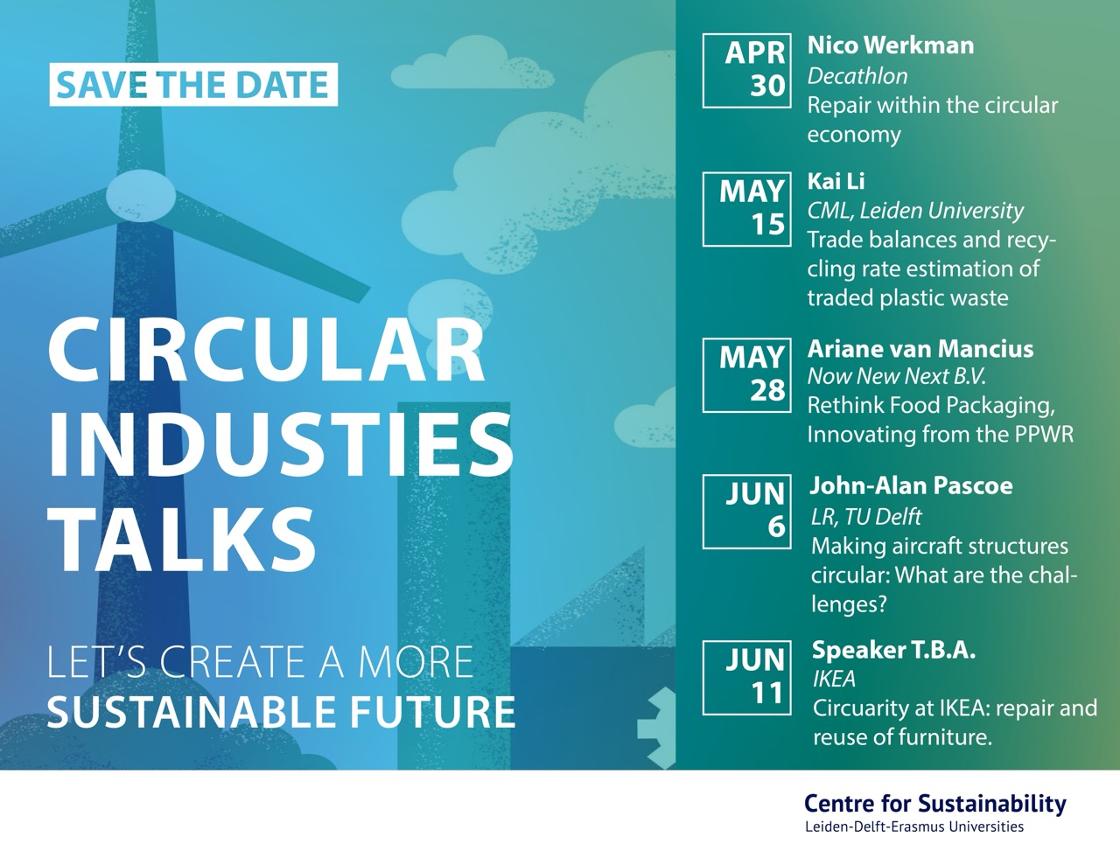 SAVE THE DATE

CIRCULAR INDUSTIES TALKS

LET'S CREATE A MORE SUSTAINABLE FUTURE

APR 30
Nico Werkman
Decathlon
Repair within the circular economy

MAY 15
Kai Li
CML, Leiden University
Trade balances and recycling rate estimation of traded plastic waste

MAY 28
Ariane van Mancius
Now New Next B.V.
Rethink Food Packaging, Innovating from the PPWR

JUN 6
John-Alan Pascoe
LR, TU Delft
Making aircraft structures circular: What are the challenges?

JUN 11
Speaker T.B.A.
IKEA
Circuarity at IKEA: repair and reuse of furniture.

Centre for Sustainability
Leiden-Delft-Erasmus Universities